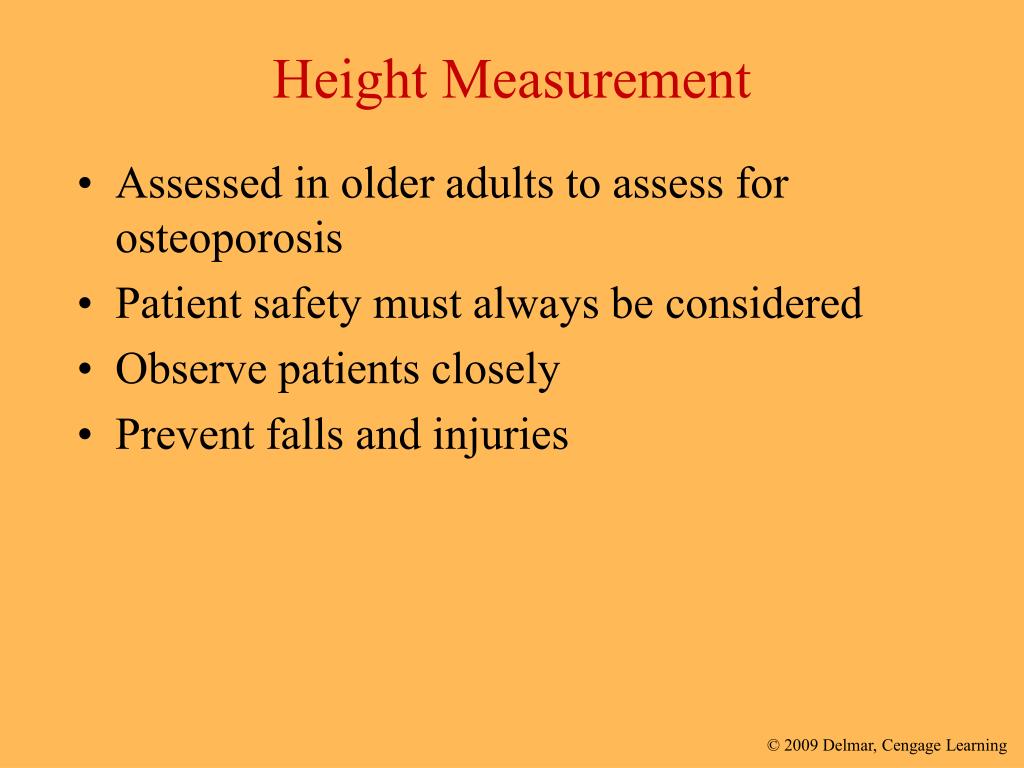 Height Measurement

• Assessed in older adults to assess for osteoporosis
• Patient safety must always be considered
• Observe patients closely
• Prevent falls and injuries

© 2009 Delmar, Cengage Learning